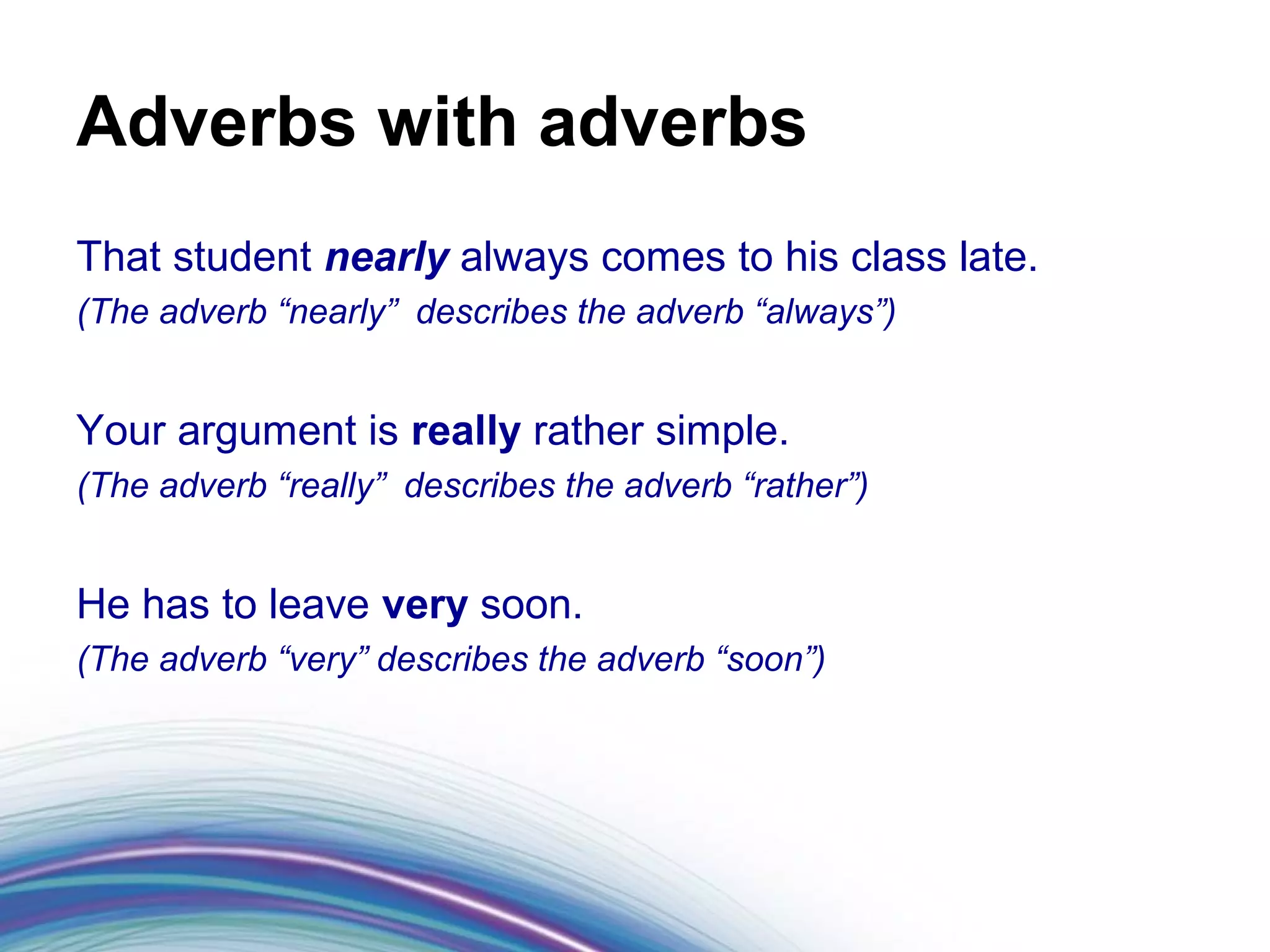 Adverbs with adverbs

That student nearly always comes to his class late.
(The adverb “nearly” describes the adverb “always”)

Your argument is really rather simple.
(The adverb “really” describes the adverb “rather”)

He has to leave very soon.
(The adverb “very” describes the adverb “soon”)